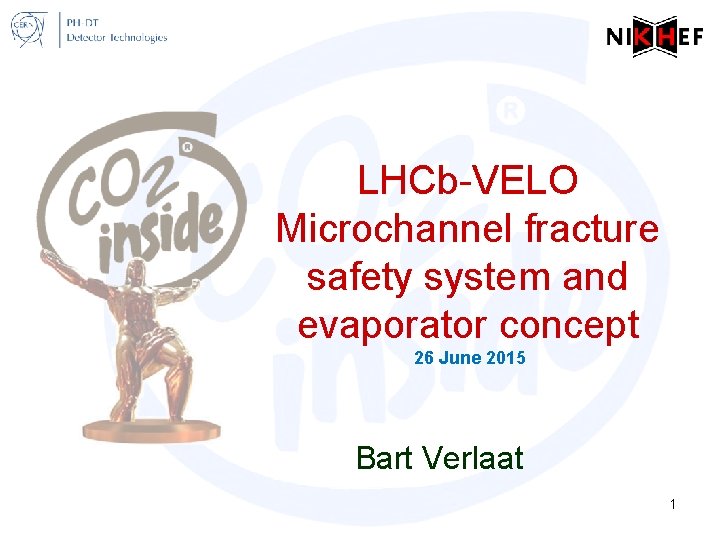 CERN PH-DT Detector Technologies

NIKHEF

$CO_2$ inside ®

LHCb-VELO Microchannel fracture safety system and evaporator concept

26 June 2015

Bart Verlaat

1